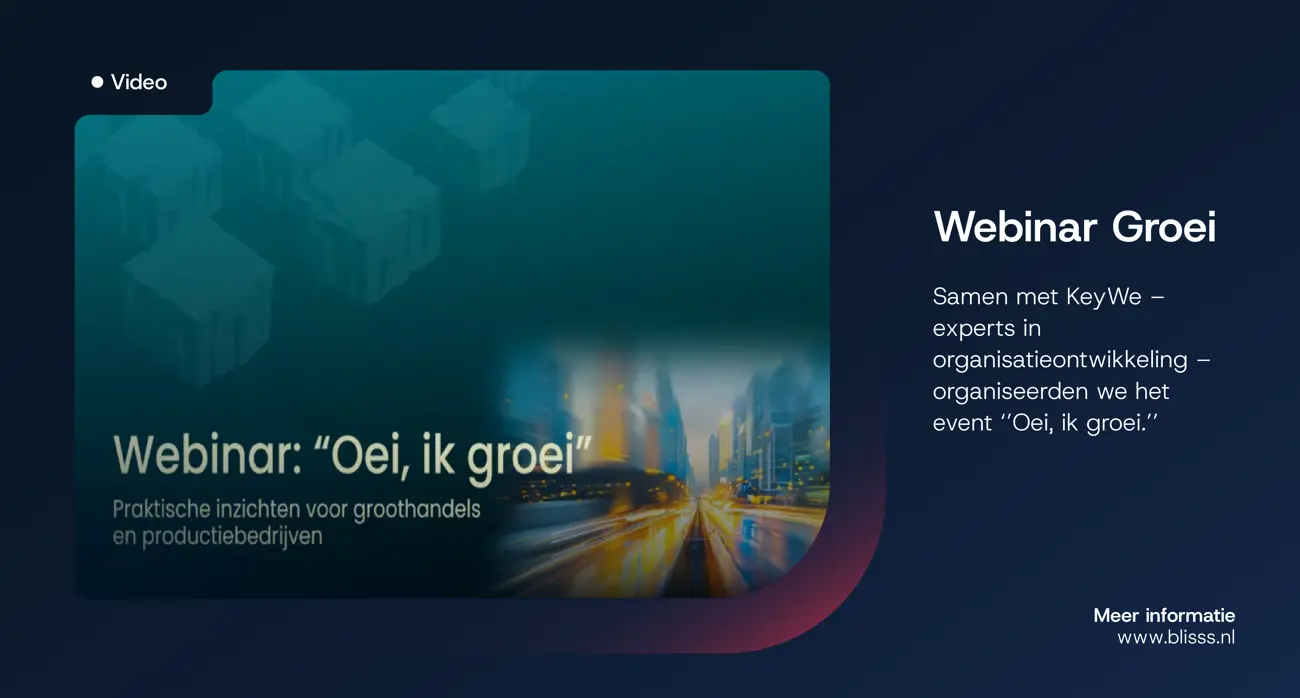 Video

Webinar: “Oei, ik groei”

Praktische inzichten voor groothandels en productiebedrijven

Webinar Groei

Samen met KeyWe – experts in organisatieontwikkeling – organiseerden we het event ‘’Oei, ik groei.’’

Meer informatie
www.blisss.nl